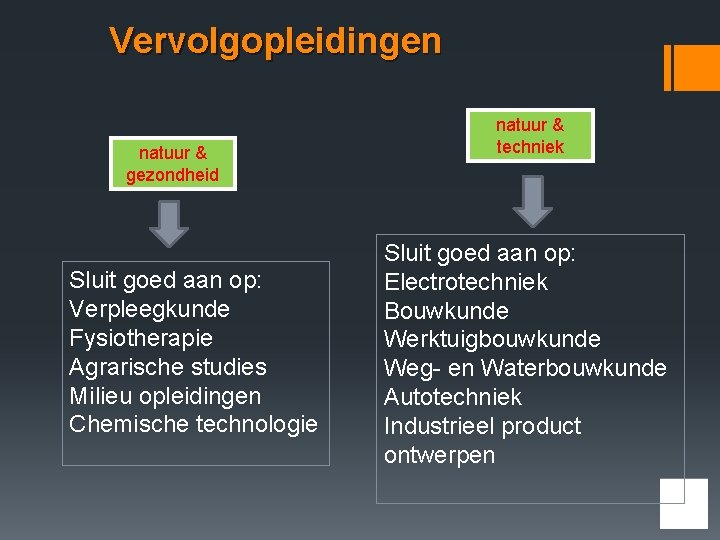 Vervolgopleidingen

natuur & gezondheid

Sluit goed aan op:
Verpleegkunde
Fysiotherapie
Agrarische studies
Milieu opleidingen
Chemische technologie

natuur & techniek

Sluit goed aan op:
Electrotechniek
Bouwkunde
Werktuigbouwkunde
Weg- en Waterbouwkunde
Autotechniek
Industrieel product ontwerpen